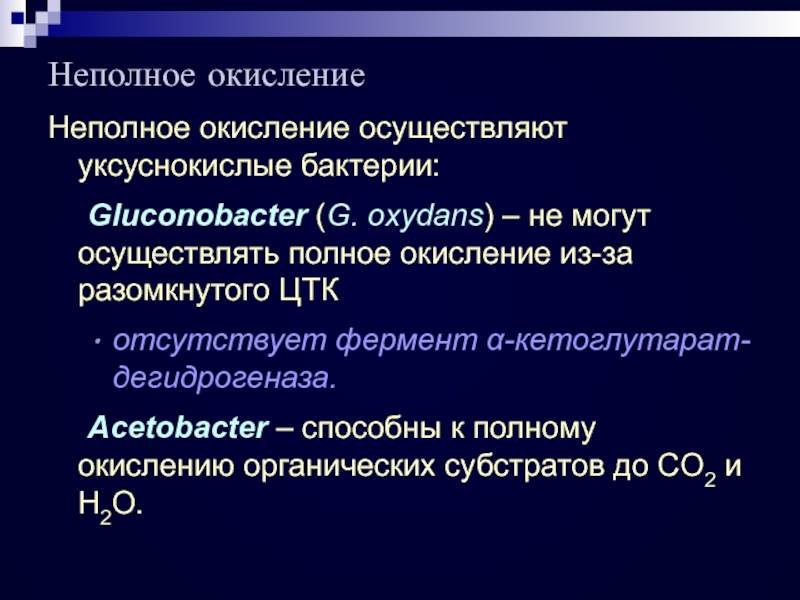 Неполное окисление

Неполное окисление осуществляют уксуснокислые бактерии:

Gluconobacter (G. oxydans) – не могут осуществлять полное окисление из-за разомкнутого ЦТК

• отсутствует фермент α-кетоглутарат-дегидрогеназа.

Acetobacter – способны к полному окислению органических субстратов до $CO_2$ и $H_2O$.